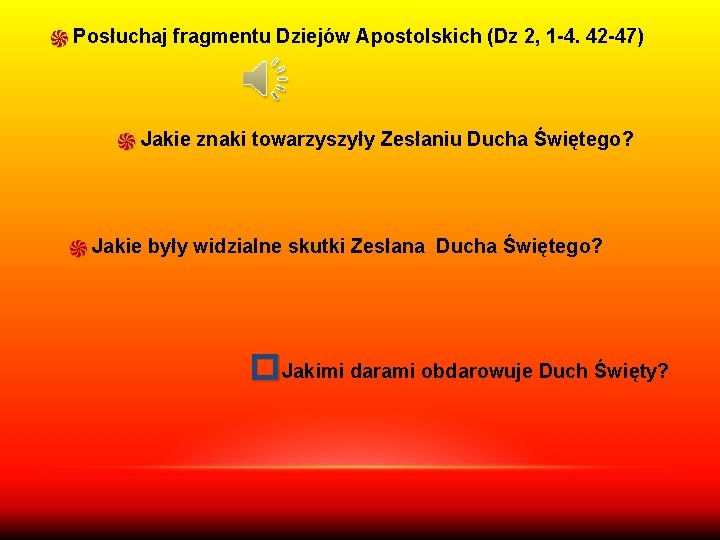 Posłuchaj fragmentu Dziejów Apostolskich (Dz 2, 1-4. 42-47)

Jakie znaki towarzyszyły Zesłaniu Ducha Świętego?

Jakie były widzialne skutki Zesłana Ducha Świętego?

Jakimi darami obdarowuje Duch Święty?